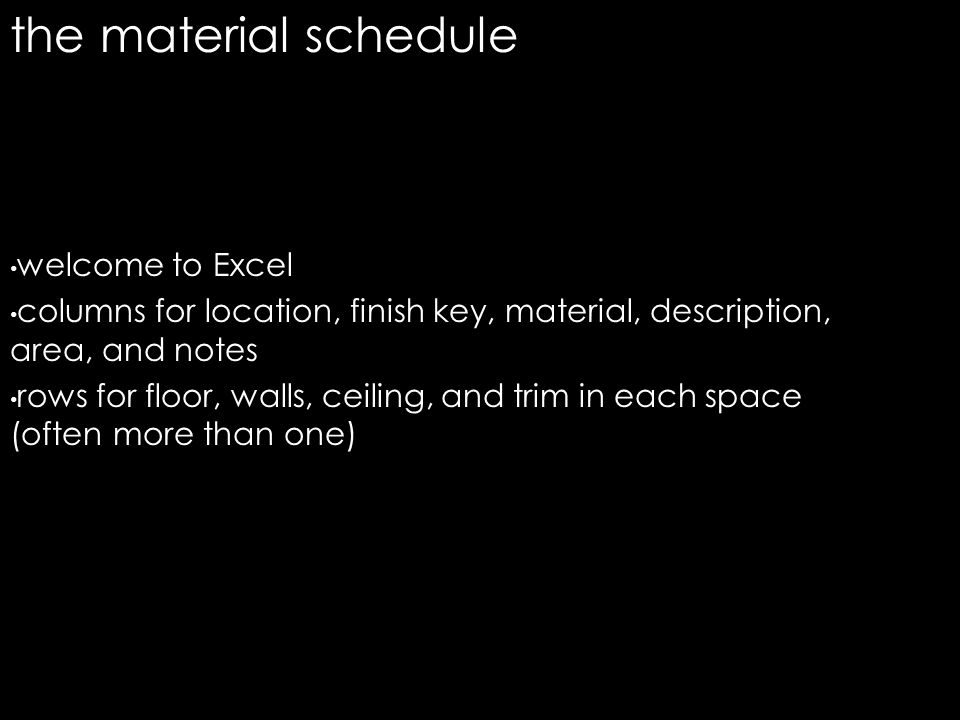 the material schedule

•welcome to Excel

•columns for location, finish key, material, description, area, and notes

•rows for floor, walls, ceiling, and trim in each space (often more than one)